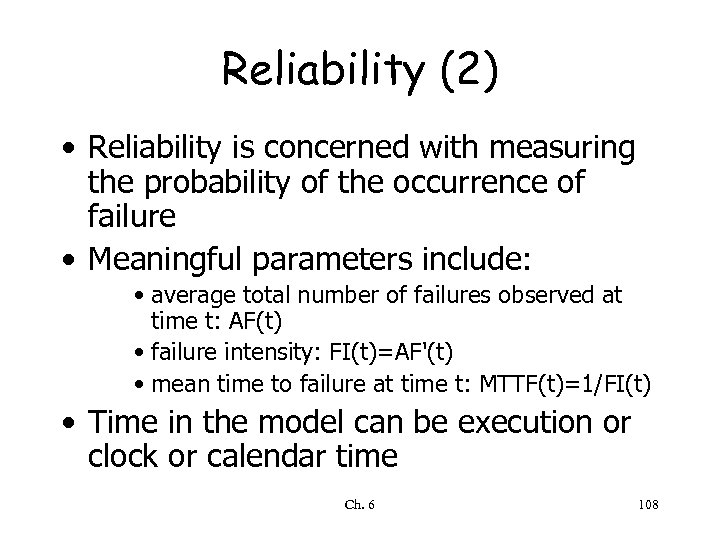 Reliability (2)

• Reliability is concerned with measuring the probability of the occurrence of failure

• Meaningful parameters include:

• average total number of failures observed at time t: AF(t)

• failure intensity: FI(t)=AF'(t)

• mean time to failure at time t: MTTF(t)=1/FI(t)

• Time in the model can be execution or clock or calendar time

Ch. 6

108